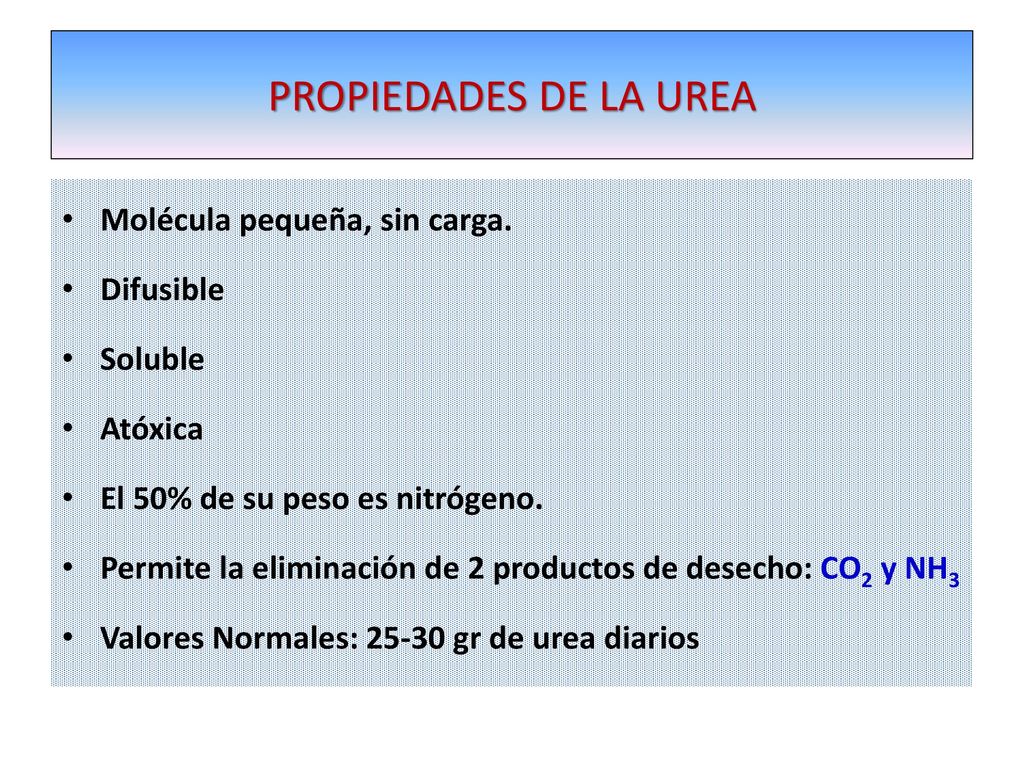 PROPIEDADES DE LA UREA

• Molécula pequeña, sin carga.
• Difusible
• Soluble
• Atóxica
• El 50% de su peso es nitrógeno.
• Permite la eliminación de 2 productos de desecho: $CO_2$ y $NH_3$
• Valores Normales: 25-30 gr de urea diarios